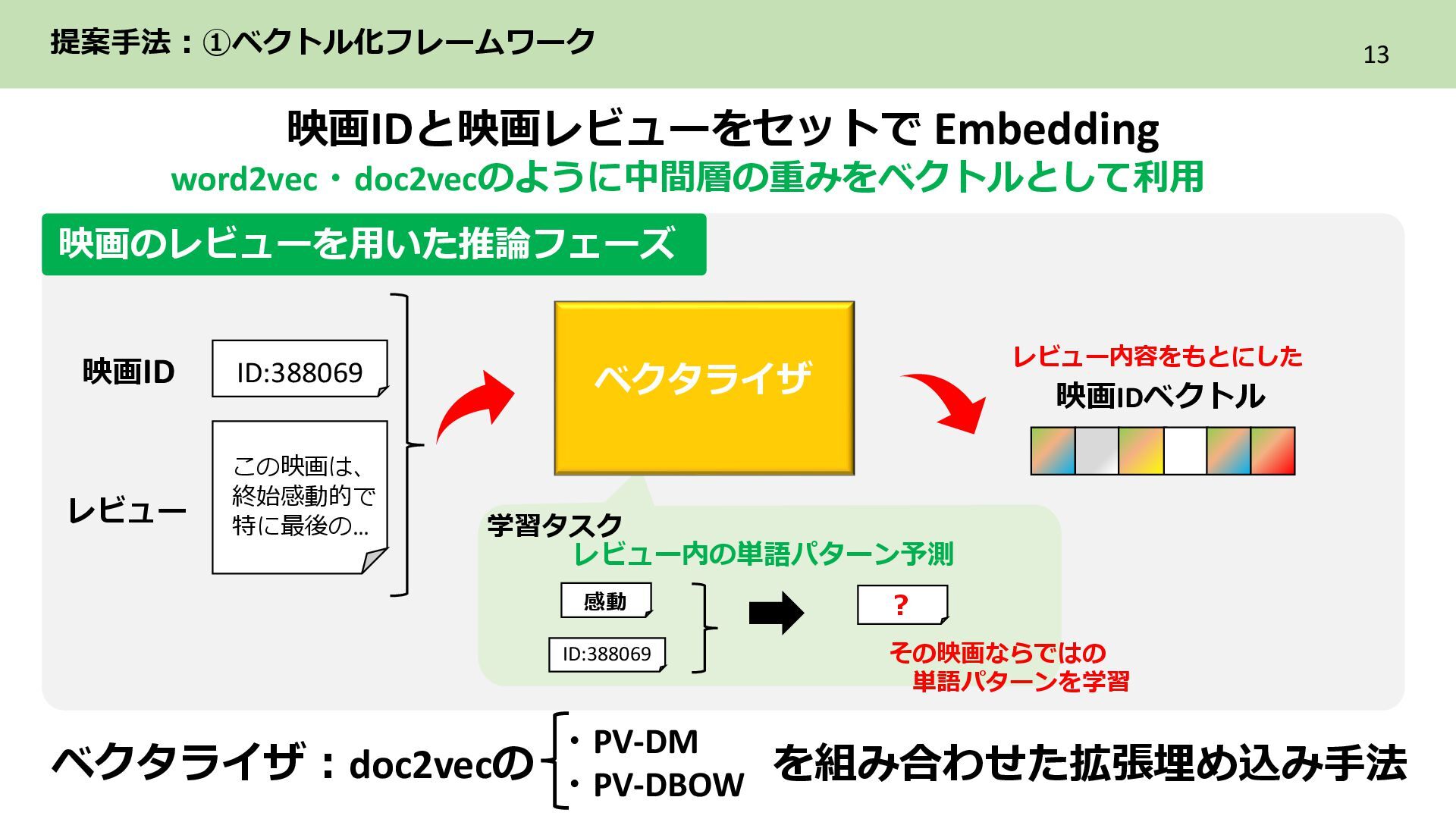 提案手法：①ベクトル化フレームワーク

13

映画IDと映画レビューをセットで Embedding

word2vec・doc2vecのように中間層の重みをベクトルとして利用

映画のレビューを用いた推論フェーズ

映画ID

ID:388069

レビュー

この映画は、終始感動的で特に最後の…

ベクタライザ

レビュー内容をもとにした

映画IDベクトル

学習タスク

レビュー内の単語パターン予測

感動

ID:388069

?

その映画ならではの単語パターンを学習

ベクタライザ：doc2vecの

・PV-DM
・PV-DBOW

を組み合わせた拡張埋め込み手法